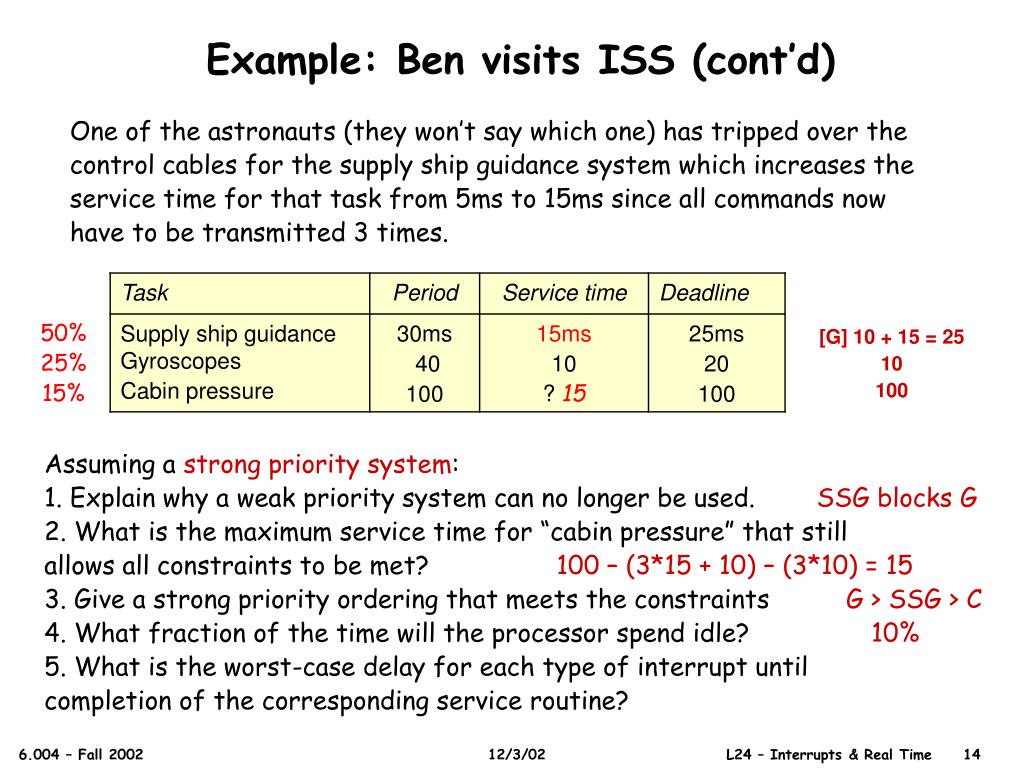 Example: Ben visits ISS (cont'd)

One of the astronauts (they won't say which one) has tripped over the control cables for the supply ship guidance system which increases the service time for that task from 5ms to 15ms since all commands now have to be transmitted 3 times.

| | Task | Period | Service time | Deadline | |
|---|---|---|---|---|---|
| 50% | Supply ship guidance | 30ms | 15ms | 25ms | [G] 10 + 15 = 25 |
| 25% | Gyroscopes | 40 | 10 | 20 | 10 |
| 15% | Cabin pressure | 100 | ? 15 | 100 | 100 |

Assuming a strong priority system:
1. Explain why a weak priority system can no longer be used. SSG blocks G
2. What is the maximum service time for "cabin pressure" that still allows all constraints to be met? 100 – (3*15 + 10) – (3*10) = 15
3. Give a strong priority ordering that meets the constraints G > SSG > C
4. What fraction of the time will the processor spend idle? 10%
5. What is the worst-case delay for each type of interrupt until completion of the corresponding service routine?

6.004 – Fall 2002 12/3/02 L24 – Interrupts & Real Time 14